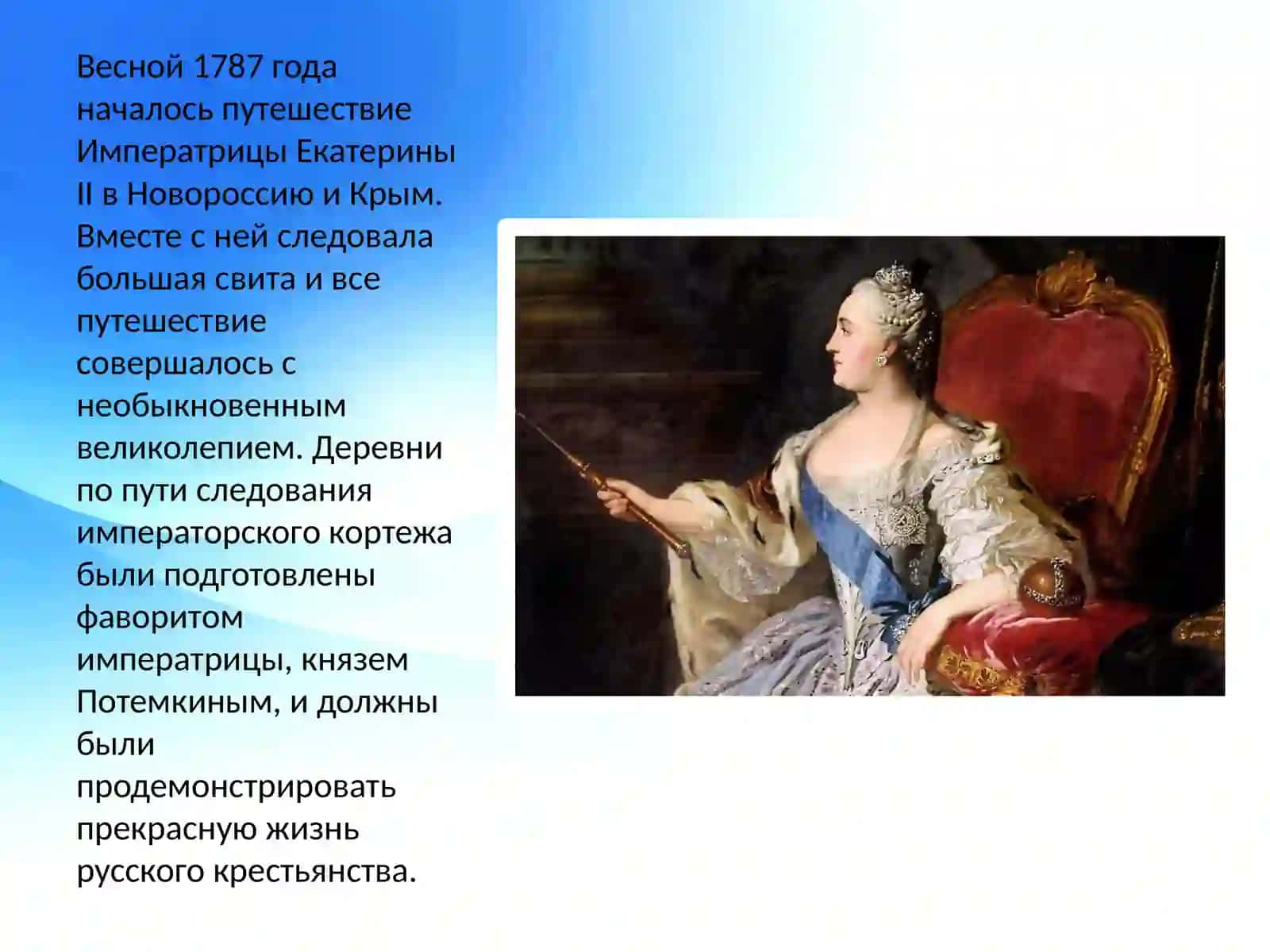 Весной 1787 года началось путешествие Императрицы Екатерины II в Новороссию и Крым. Вместе с ней следовала большая свита и все путешествие совершалось с необыкновенным великолепием. Деревни по пути следования императорского кортежа были подготовлены фаворитом императрицы, князем Потемкиным, и должны были продемонстрировать прекрасную жизнь русского крестьянства.